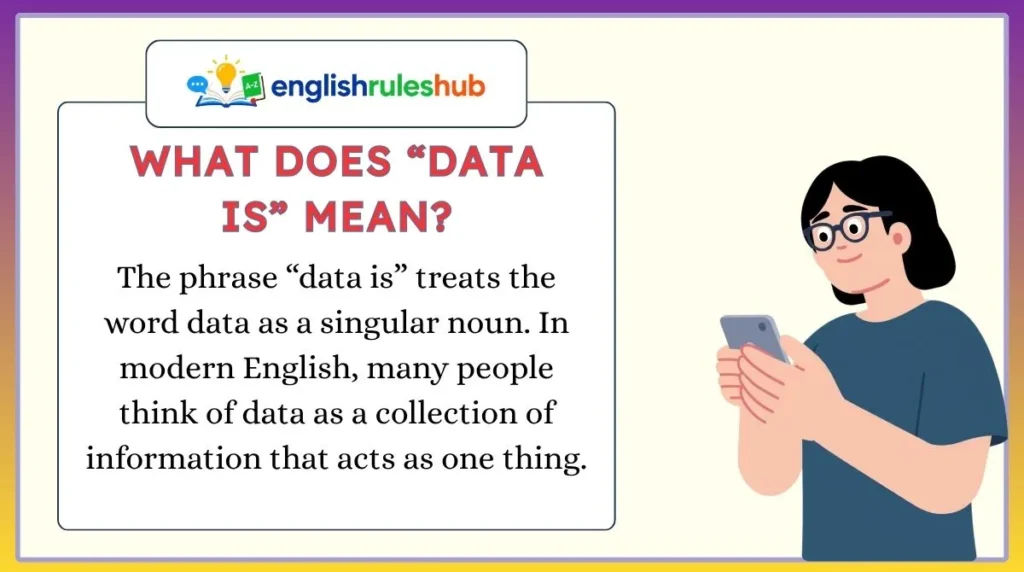 A-Z englishruleshub

WHAT DOES “DATA IS” MEAN?

The phrase “data is” treats the word data as a singular noun. In modern English, many people think of data as a collection of information that acts as one thing.